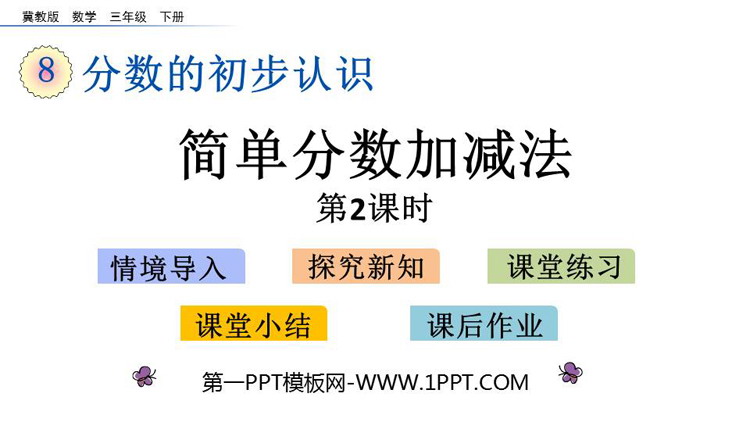 冀教版 数学 三年级 下册

8 分数的初步认识

简单分数加减法

第2课时

情境导入 探究新知 课堂练习

课堂小结 课后作业

第一PPT模板网-WWW.1PPT.COM